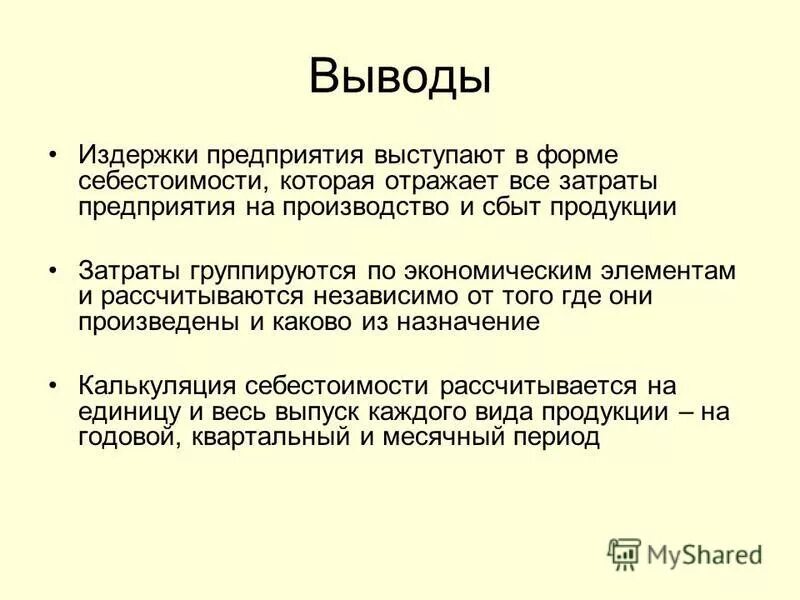 Выводы

• Издержки предприятия выступают в форме себестоимости, которая отражает все затраты предприятия на производство и сбыт продукции

• Затраты группируются по экономическим элементам и рассчитываются независимо от того где они произведены и каково из назначение

• Калькуляция себестоимости рассчитывается на единицу и весь выпуск каждого вида продукции – на годовой, квартальный и месячный период

MyShared